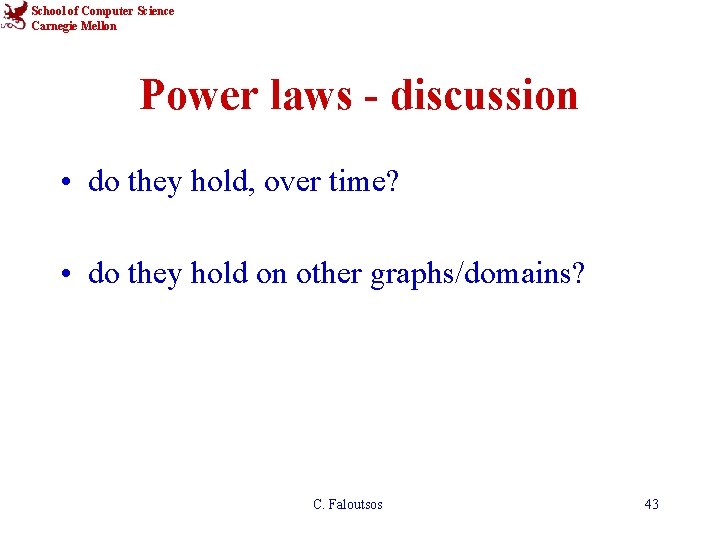 School of Computer Science
Carnegie Mellon

Power laws - discussion

• do they hold, over time?

• do they hold on other graphs/domains?

C. Faloutsos

43